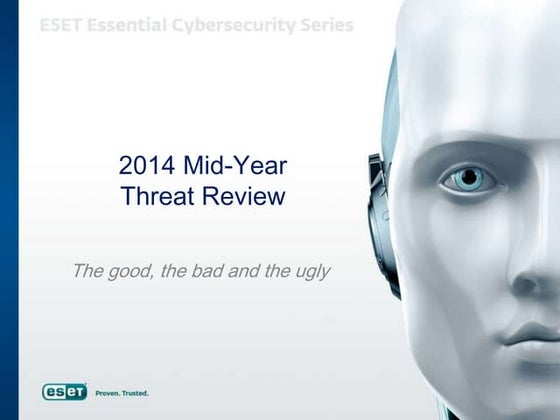 ESET Essential Cybersecurity Series

2014 Mid-Year
Threat Review

The good, the bad and the ugly

eset Proven. Trusted.